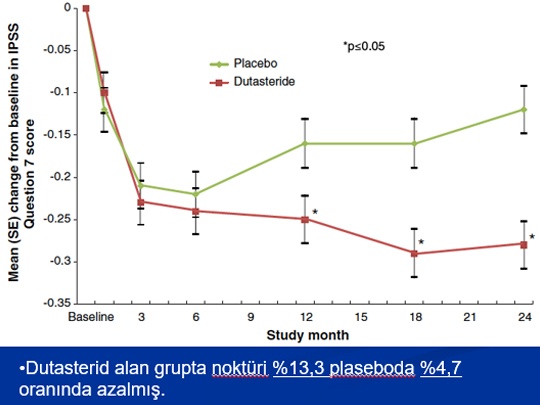 Mean (SE) change from baseline in IPSS Question 7 score

0
-0.05
-0.1
-0.15
-0.2
-0.25
-0.3
-0.35

*p≤0.05

Placebo
Dutasteride

*
*
*

Baseline 3 6 9 12 15 18 21 24

Study month

•Dutasterid alan grupta noktüri %13,3 plaseboda %4,7 oranında azalmış.